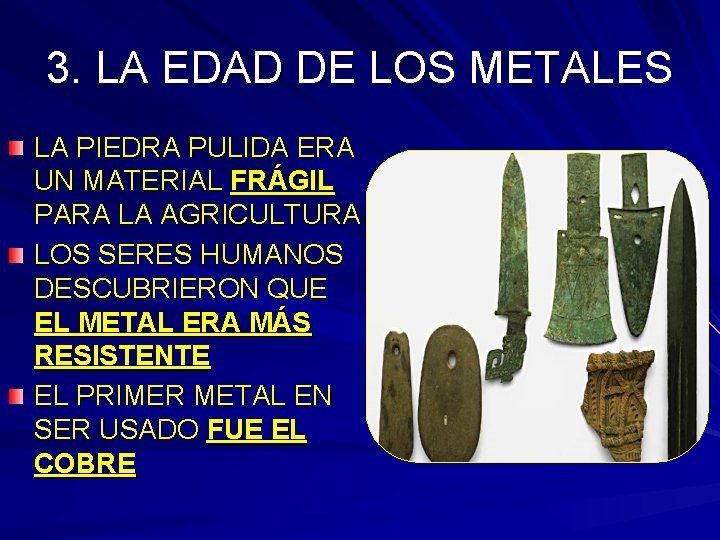 3. LA EDAD DE LOS METALES

LA PIEDRA PULIDA ERA UN MATERIAL FRÁGIL PARA LA AGRICULTURA

LOS SERES HUMANOS DESCUBRIERON QUE EL METAL ERA MÁS RESISTENTE

EL PRIMER METAL EN SER USADO FUE EL COBRE